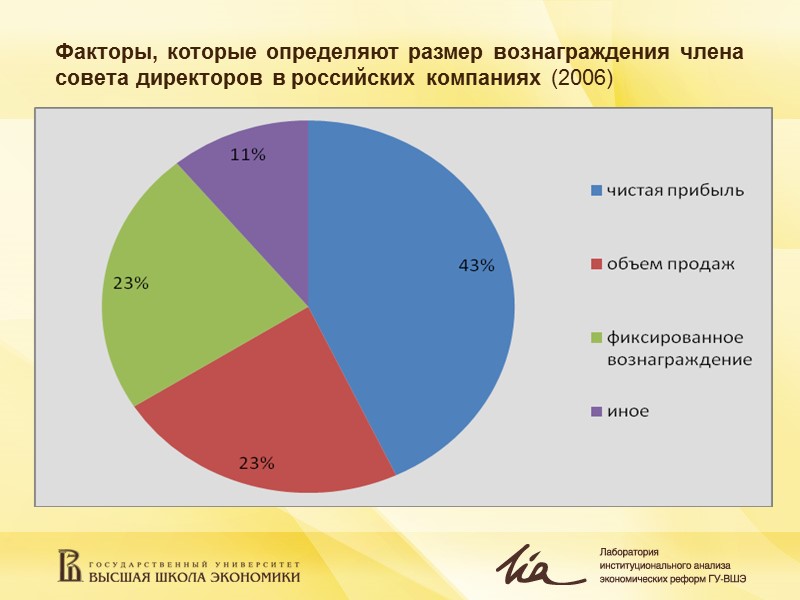 Факторы, которые определяют размер вознаграждения члена совета директоров в российских компаниях (2006)

11%

43%

23%

23%

чистая прибыль

объем продаж

фиксированное вознаграждение

иное

ГОСУДАРСТВЕННЫЙ УНИВЕРСИТЕТ
ВЫСШАЯ ШКОЛА ЭКОНОМИКИ

lia

Лаборатория институционального анализа экономических реформ ГУ-ВШЭ